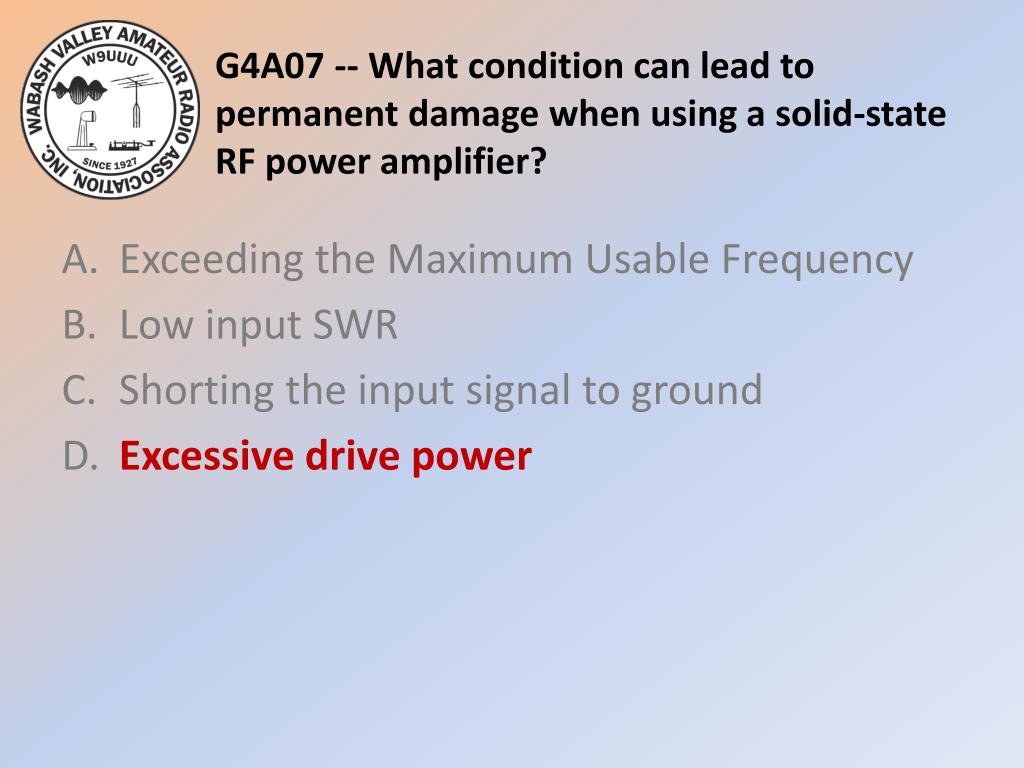 WABASH VALLEY AMATEUR RADIO ASSOCIATION, INC.
W9UUU
SINCE 1927

G4A07 -- What condition can lead to permanent damage when using a solid-state RF power amplifier?

A. Exceeding the Maximum Usable Frequency
B. Low input SWR
C. Shorting the input signal to ground
D. Excessive drive power